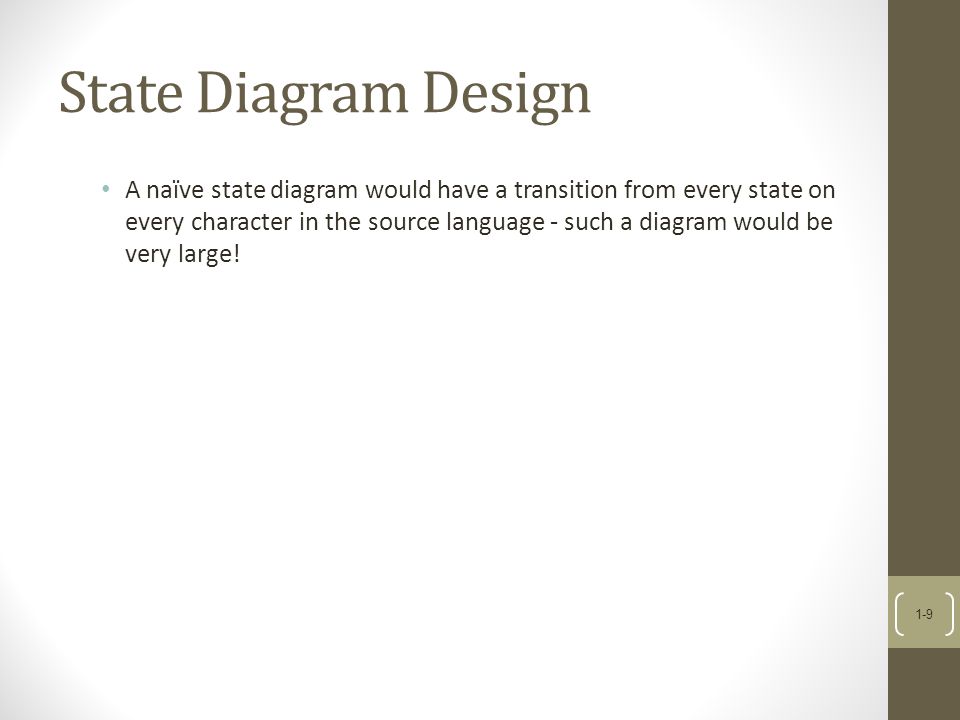 State Diagram Design

• A naïve state diagram would have a transition from every state on every character in the source language - such a diagram would be very large!

1-9